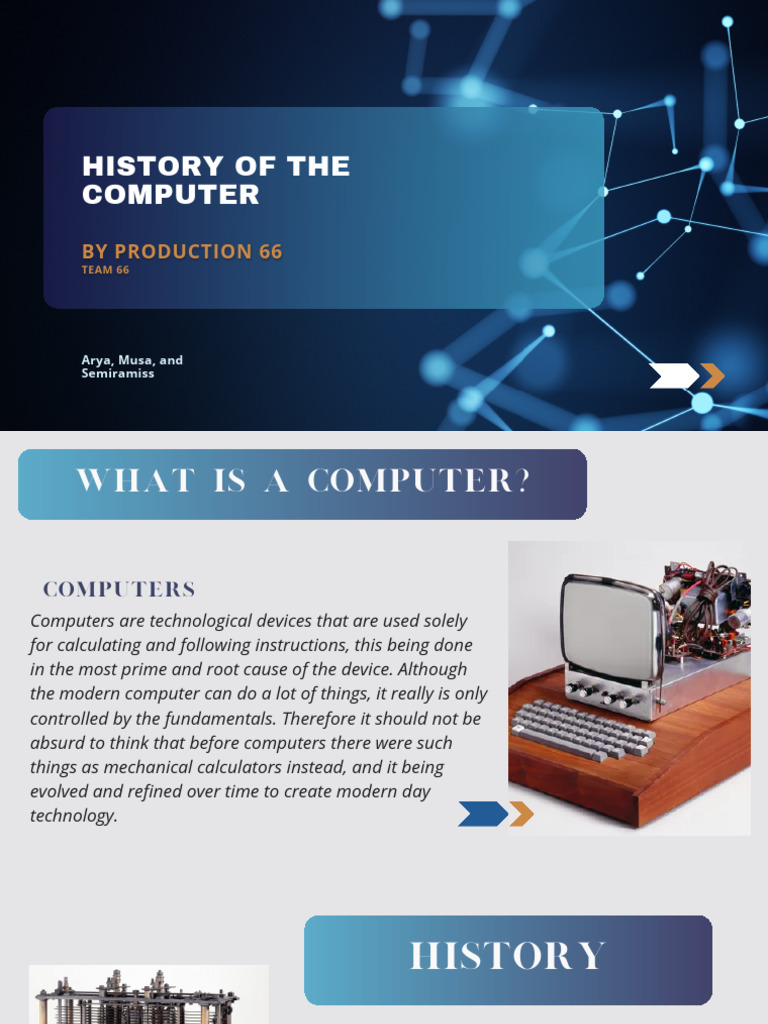 HISTORY OF THE COMPUTER

BY PRODUCTION 66
TEAM 66

Arya, Musa, and Semiramiss

WHAT IS A COMPUTER?

COMPUTERS

Computers are technological devices that are used solely for calculating and following instructions, this being done in the most prime and root cause of the device. Although the modern computer can do a lot of things, it really is only controlled by the fundamentals. Therefore it should not be absurd to think that before computers there were such things as mechanical calculators instead, and it being evolved and refined over time to create modern day technology.

HISTORY